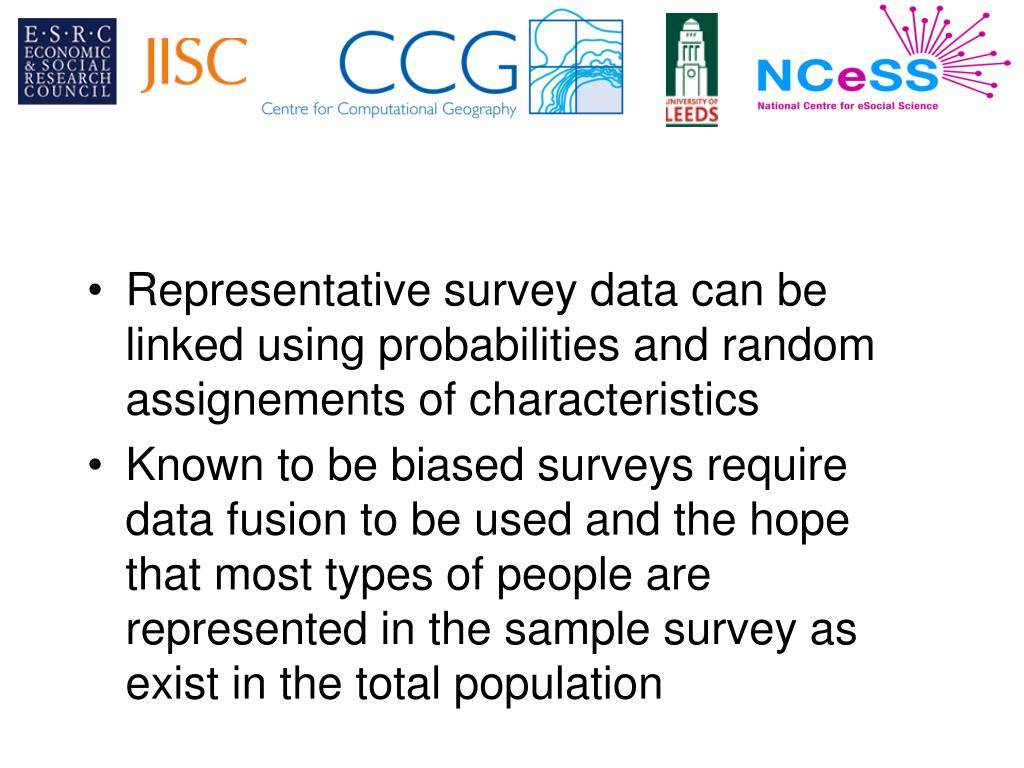 E·S·R·C
ECONOMIC
& SOCIAL
RESEARCH
COUNCIL

JISC

CCG
Centre for Computational Geography

UNIVERSITY OF
LEEDS

NCeSS
National Centre for eSocial Science

• Representative survey data can be linked using probabilities and random assignements of characteristics
• Known to be biased surveys require data fusion to be used and the hope that most types of people are represented in the sample survey as exist in the total population